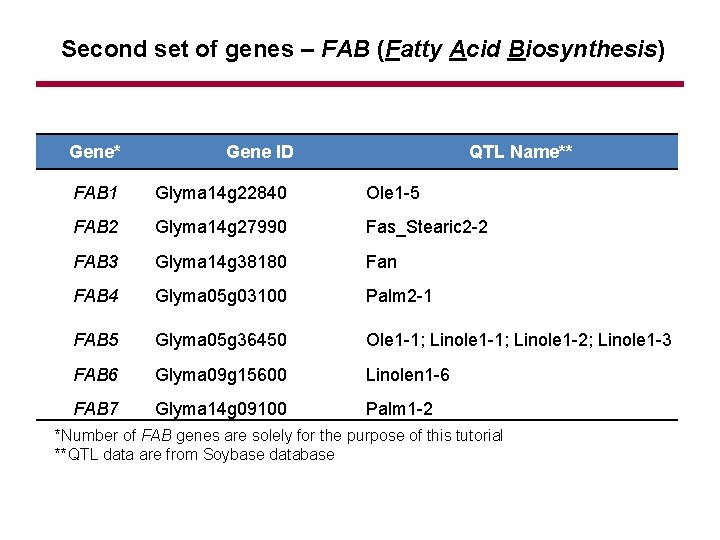 Second set of genes – FAB (Fatty Acid Biosynthesis)

| Gene* | Gene ID | QTL Name** |
|---|---|---|
| FAB1 | Glyma14g22840 | Ole1-5 |
| FAB2 | Glyma14g27990 | Fas_Stearic2-2 |
| FAB3 | Glyma14g38180 | Fan |
| FAB4 | Glyma05g03100 | Palm2-1 |
| FAB5 | Glyma05g36450 | Ole1-1; Linole1-1; Linole1-2; Linole1-3 |
| FAB6 | Glyma09g15600 | Linolen1-6 |
| FAB7 | Glyma14g09100 | Palm1-2 |

*Number of FAB genes are solely for the purpose of this tutorial
**QTL data are from Soybase database